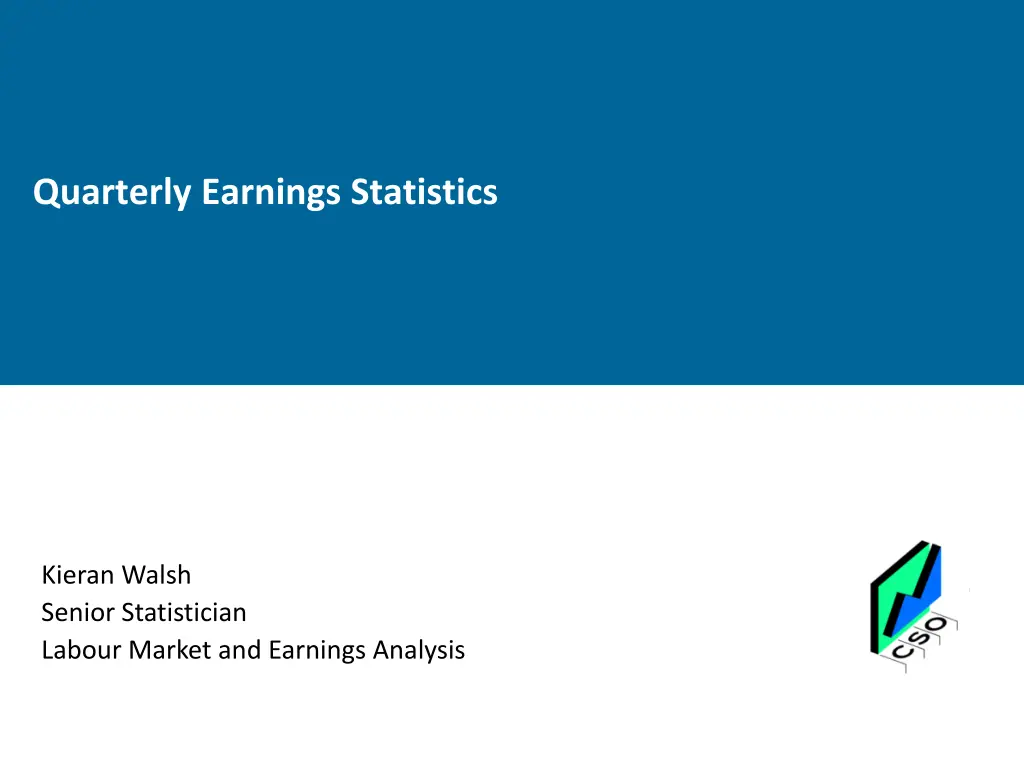 Quarterly Earnings Statistics

Kieran Walsh
Senior Statistician
Labour Market and Earnings Analysis

CSO